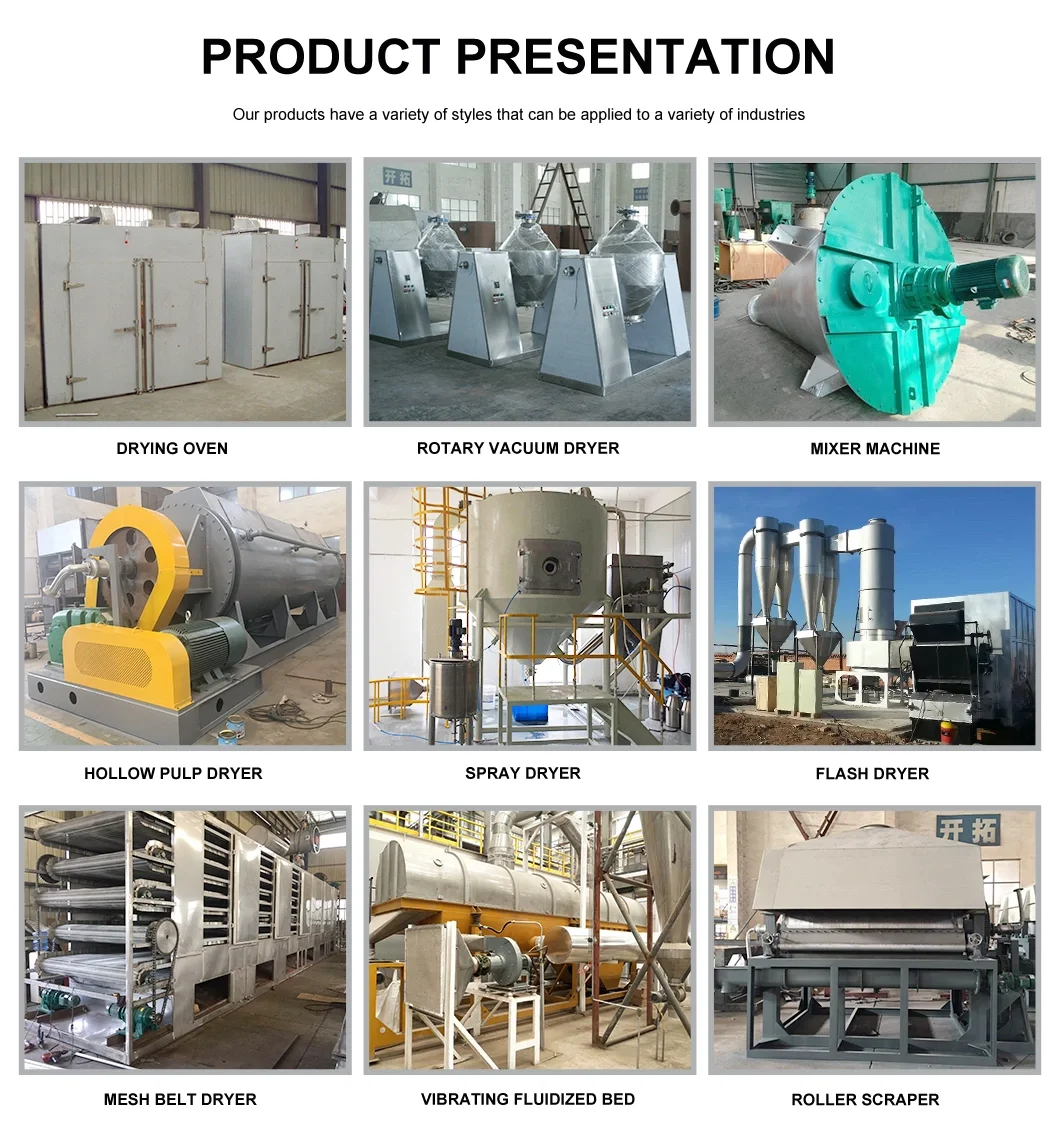 PRODUCT PRESENTATION

Our products have a variety of styles that can be applied to a variety of industries

开拓

DRYING OVEN

ROTARY VACUUM DRYER

MIXER MACHINE

HOLLOW PULP DRYER

SPRAY DRYER

FLASH DRYER

开拓

MESH BELT DRYER

VIBRATING FLUIDIZED BED

ROLLER SCRAPER